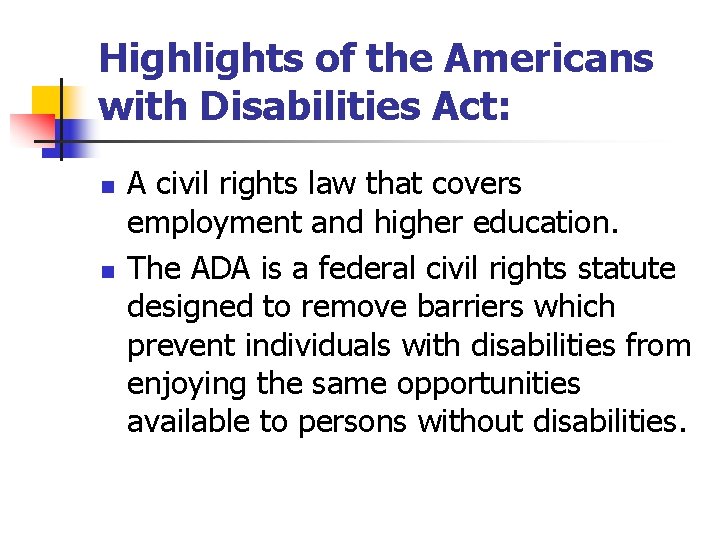 Highlights of the Americans with Disabilities Act:

- A civil rights law that covers employment and higher education.
- The ADA is a federal civil rights statute designed to remove barriers which prevent individuals with disabilities from enjoying the same opportunities available to persons without disabilities.